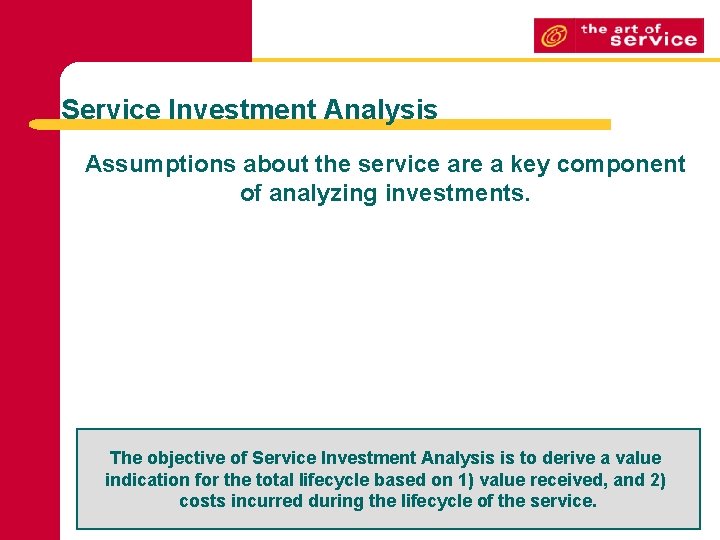 the art of service

Service Investment Analysis

Assumptions about the service are a key component of analyzing investments.

The objective of Service Investment Analysis is to derive a value indication for the total lifecycle based on 1) value received, and 2) costs incurred during the lifecycle of the service.